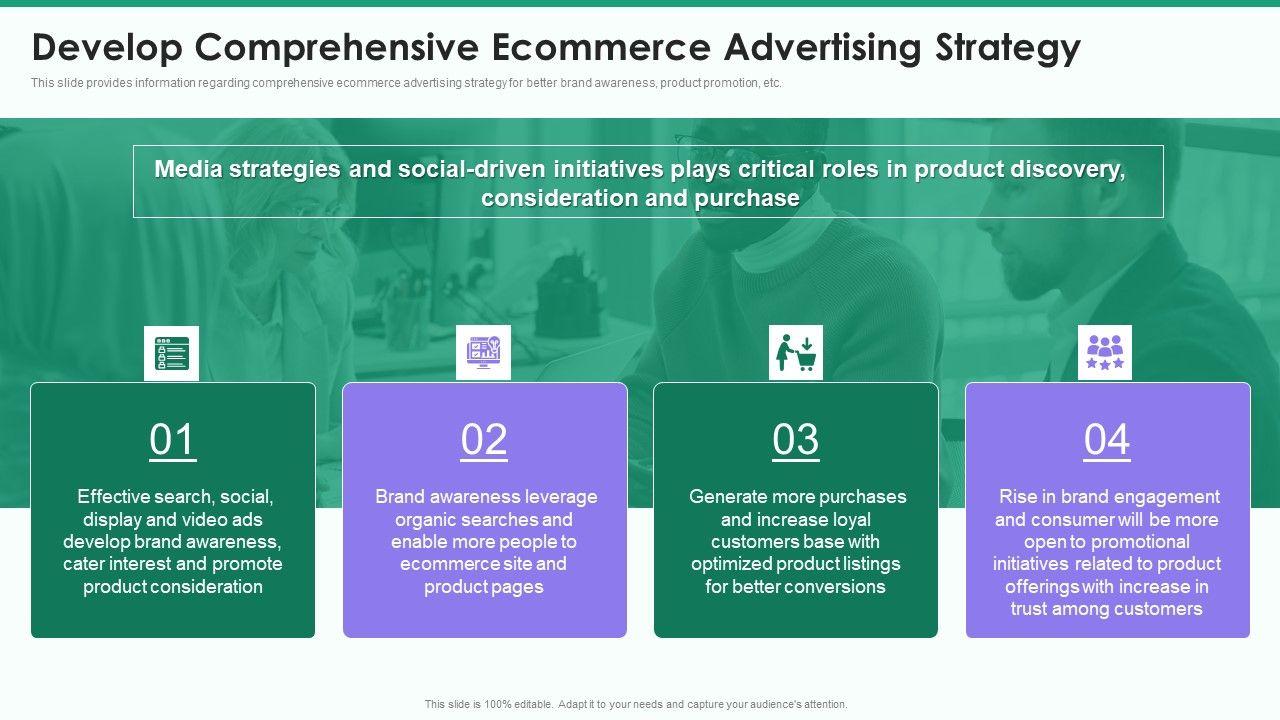 Develop Comprehensive Ecommerce Advertising Strategy

This slide provides information regarding comprehensive ecommerce advertising strategy for better brand awareness, product promotion, etc.

Media strategies and social-driven initiatives plays critical roles in product discovery, consideration and purchase

01

Effective search, social, display and video ads develop brand awareness, cater interest and promote product consideration

02

Brand awareness leverage organic searches and enable more people to ecommerce site and product pages

03

Generate more purchases and increase loyal customers base with optimized product listings for better conversions

04

Rise in brand engagement and consumer will be more open to promotional initiatives related to product offerings with increase in trust among customers

This slide is 100% editable. Adapt it to your needs and capture your audience's attention.